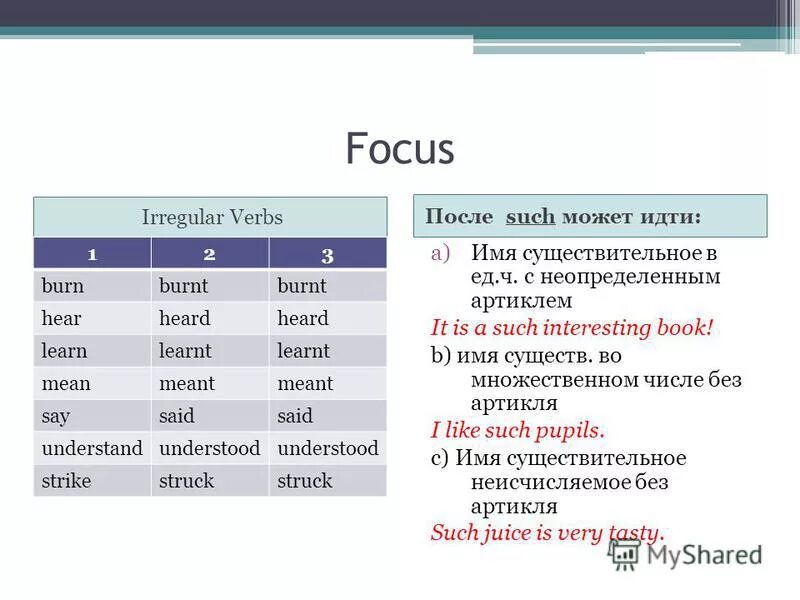 Focus

Irregular Verbs

| 1 | 2 | 3 |
|---|---|---|
| burn | burnt | burnt |
| hear | heard | heard |
| learn | learnt | learnt |
| mean | meant | meant |
| say | said | said |
| understand | understood | understood |
| strike | struck | struck |

После such может идти:

a) Имя существительное в ед.ч. с неопределенным артиклем

It is a such interesting book!

b) имя существ. во множественном числе без артикля

I like such pupils.

c) Имя существительное неисчисляемое без артикля

Such juice is very tasty.

MyShared